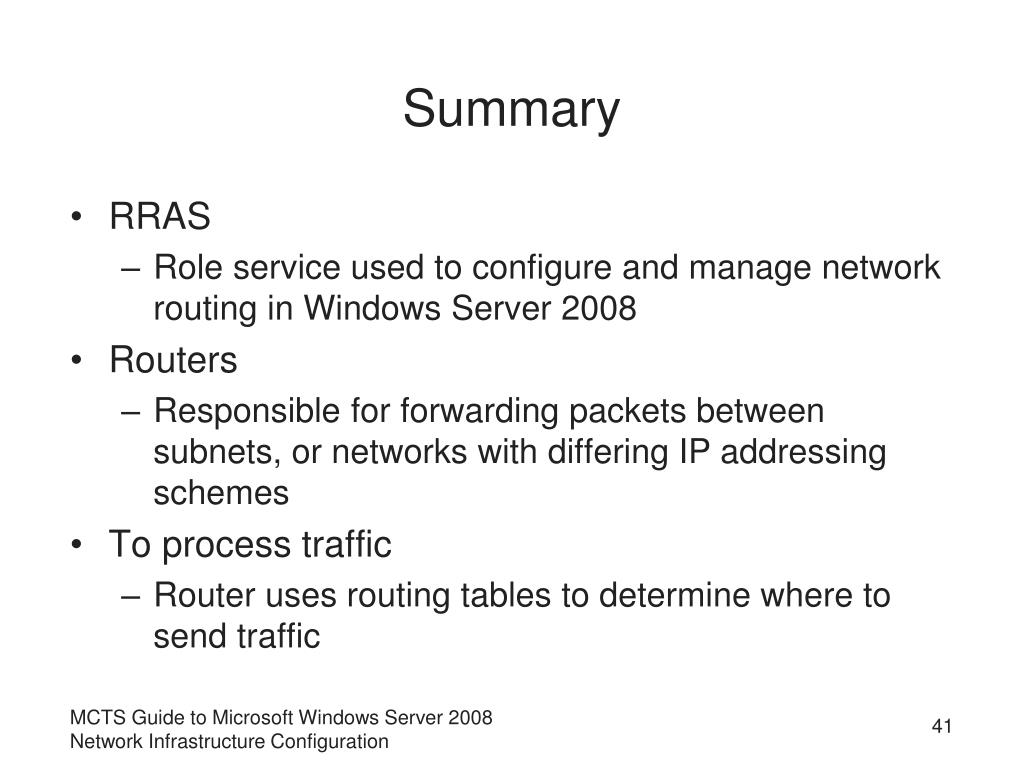 Summary

• RRAS
– Role service used to configure and manage network routing in Windows Server 2008
• Routers
– Responsible for forwarding packets between subnets, or networks with differing IP addressing schemes
• To process traffic
– Router uses routing tables to determine where to send traffic

MCTS Guide to Microsoft Windows Server 2008 Network Infrastructure Configuration

41